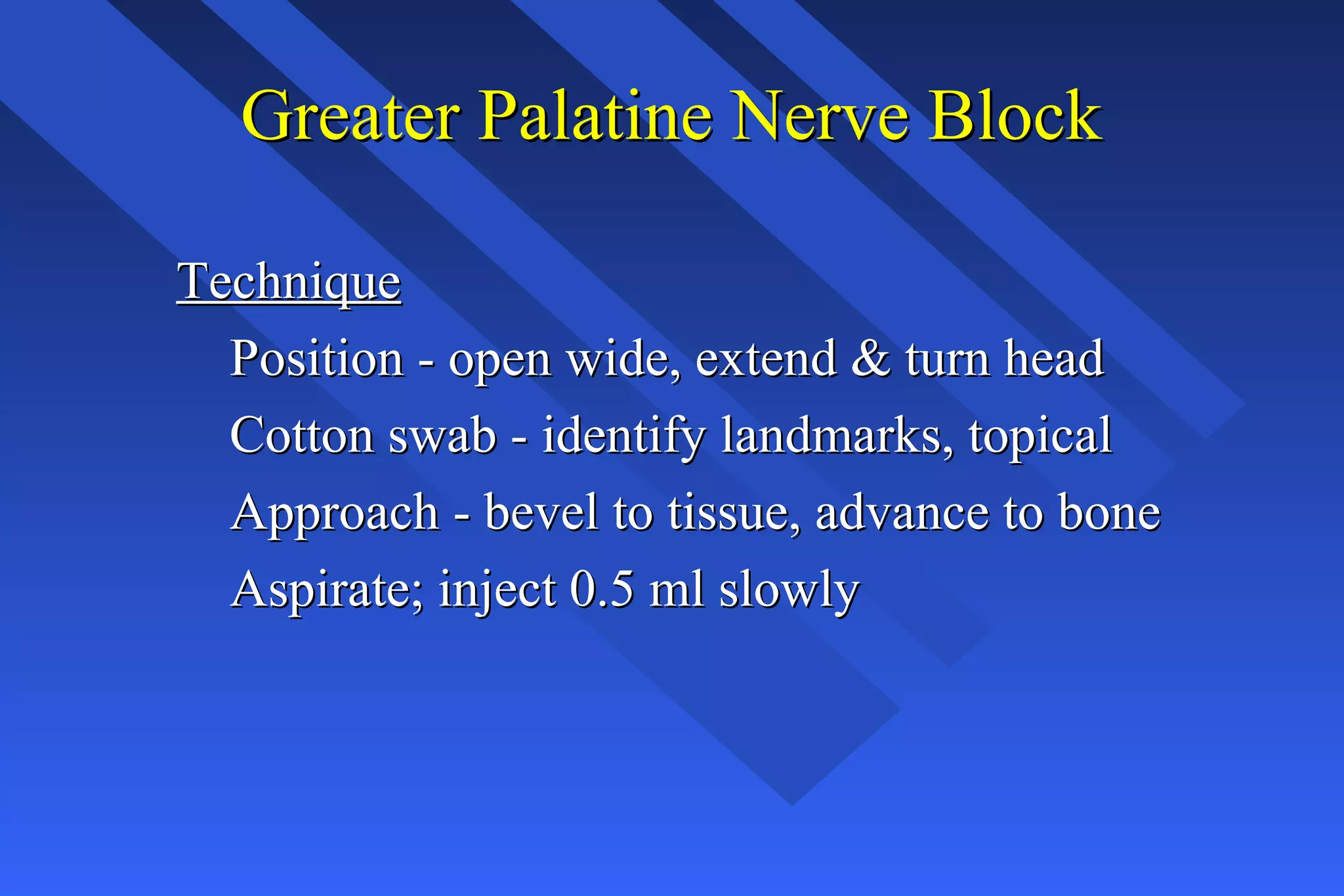 Greater Palatine Nerve Block

Technique

Position - open wide, extend & turn head

Cotton swab - identify landmarks, topical

Approach - bevel to tissue, advance to bone

Aspirate; inject 0.5 ml slowly